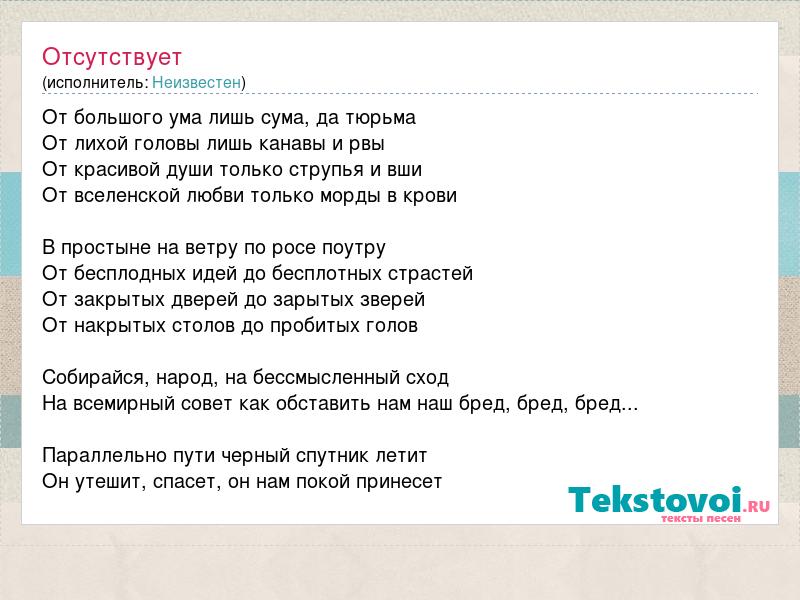 Отсутствует
(исполнитель: Неизвестен)

От большого ума лишь сума, да тюрьма
От лихой головы лишь канавы и рвы
От красивой души только струпья и вши
От вселенской любви только морды в крови

В простыне на ветру по росе поутру
От бесплодных идей до бесплотных страстей
От закрытых дверей до зарытых зверей
От накрытых столов до пробитых голов

Собирайся, народ, на бессмысленный сход
На всемирный совет как обставить нам наш бред, бред, бред...

Параллельно пути черный спутник летит
Он утешит, спасет, он нам покой принесет

Tekstovoi.RU
тексты песен